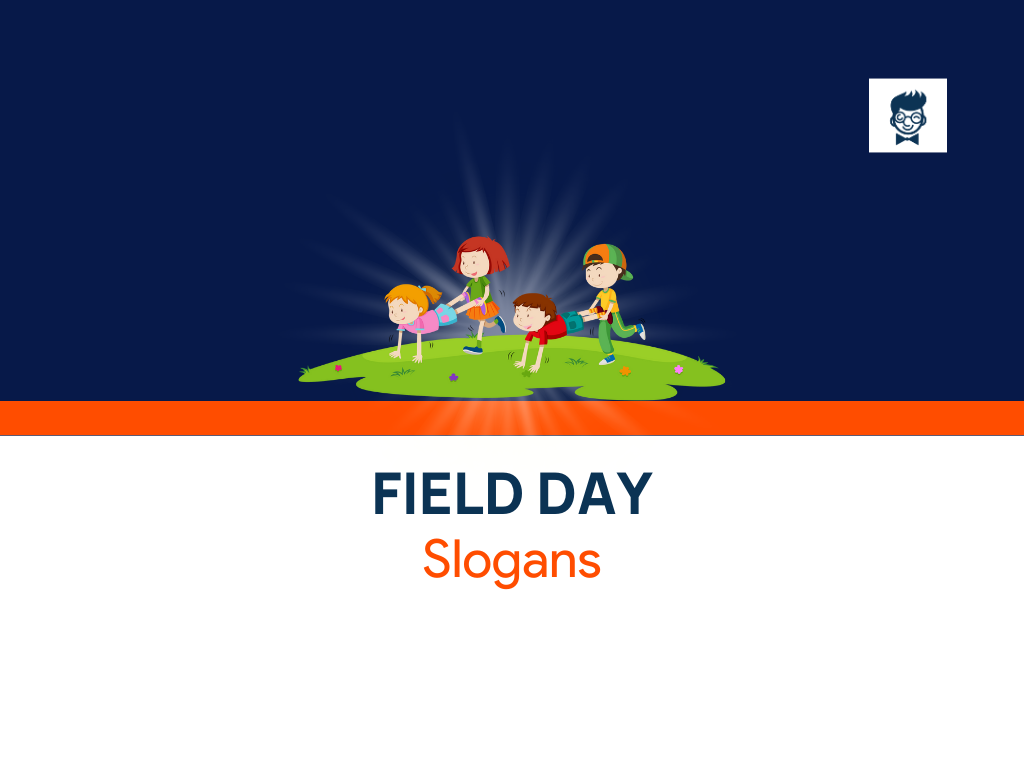 FIELD DAY
Slogans